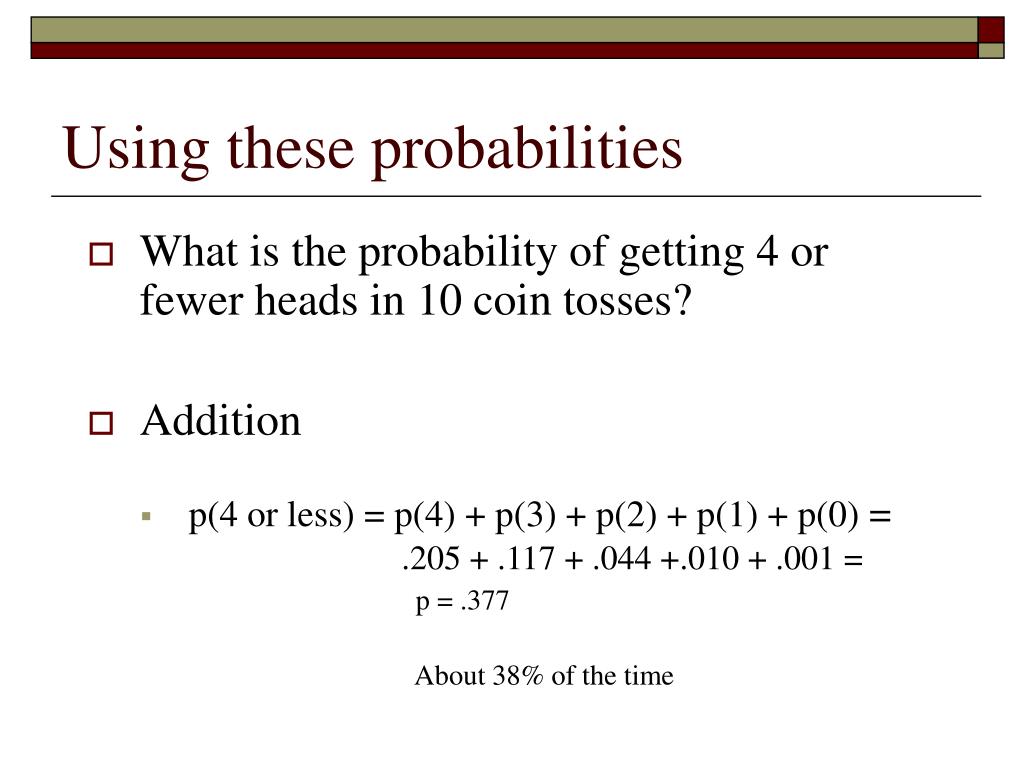 Using these probabilities

What is the probability of getting 4 or fewer heads in 10 coin tosses?

Addition

p(4 or less) = p(4) + p(3) + p(2) + p(1) + p(0) =
.205 + .117 + .044 +.010 + .001 =
p = .377

About 38% of the time